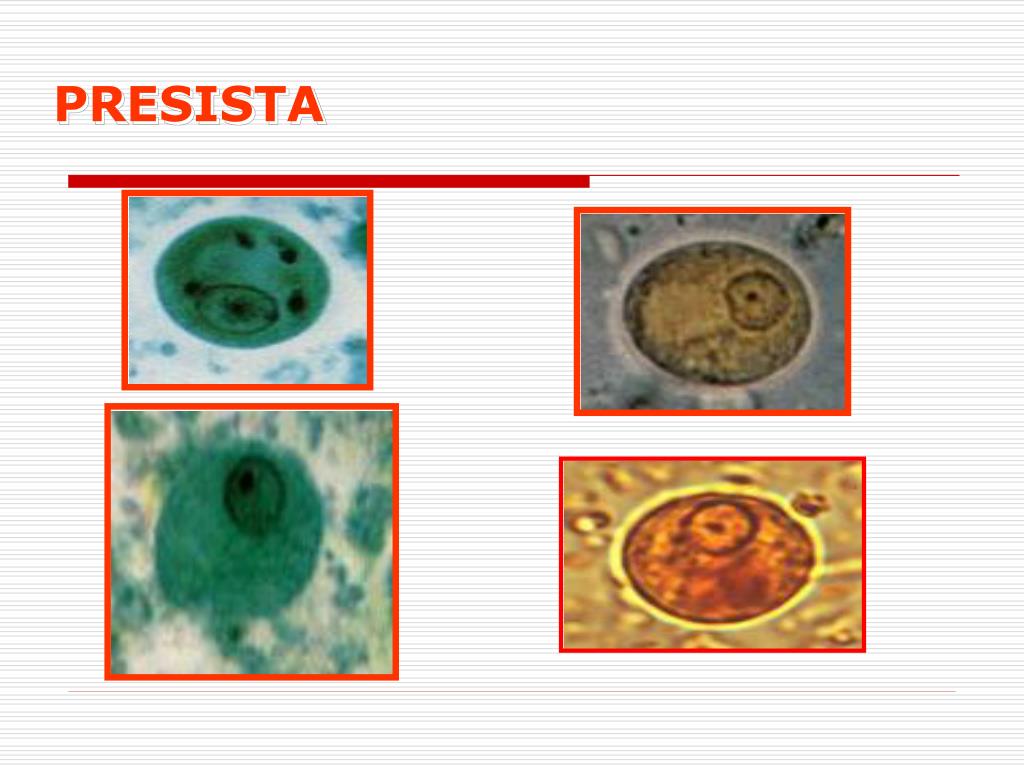 PRESISTA